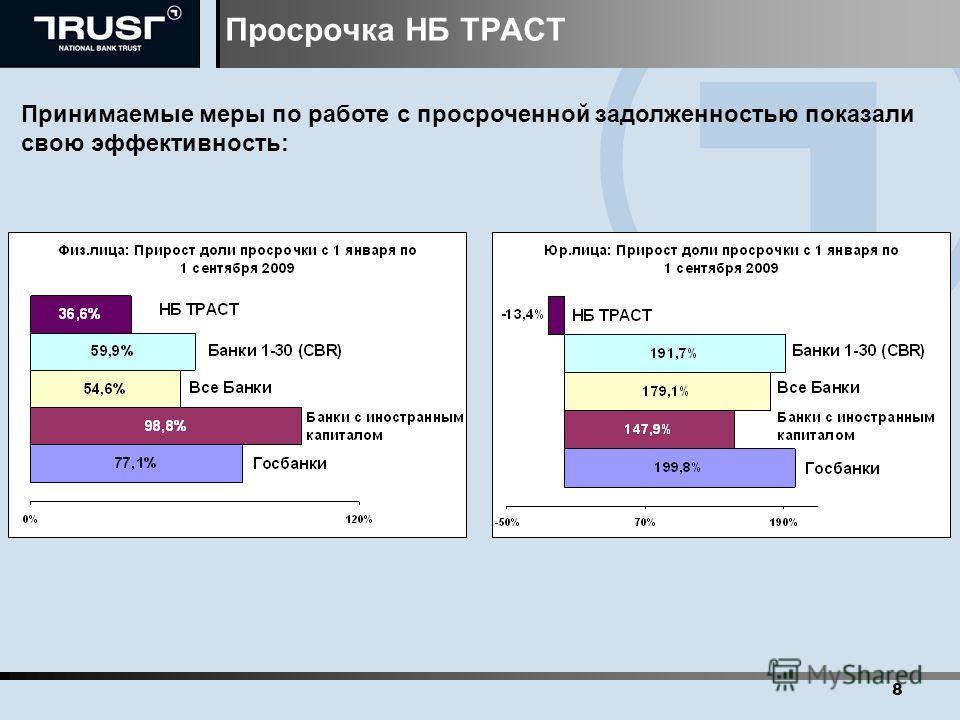 TRUST
NATIONAL BANK TRUST

Просрочка НБ ТРАСТ

Принимаемые меры по работе с просроченной задолженностью показали свою эффективность:

Физ.лица: Прирост доли просрочки с 1 января по 1 сентября 2009

36,6% НБ ТРАСТ
59,9% Банки 1-30 (CBR)
54,6% Все Банки
98,8% Банки с иностранным капиталом
77,1% Госбанки

0%
120%

Юр.лица: Прирост доли просрочки с 1 января по 1 сентября 2009

-13,4% НБ ТРАСТ
191,7% Банки 1-30 (CBR)
179,1% Все Банки
147,9% Банки с иностранным капиталом
199,8% Госбанки

-50%
70%
190%

MyShared

8